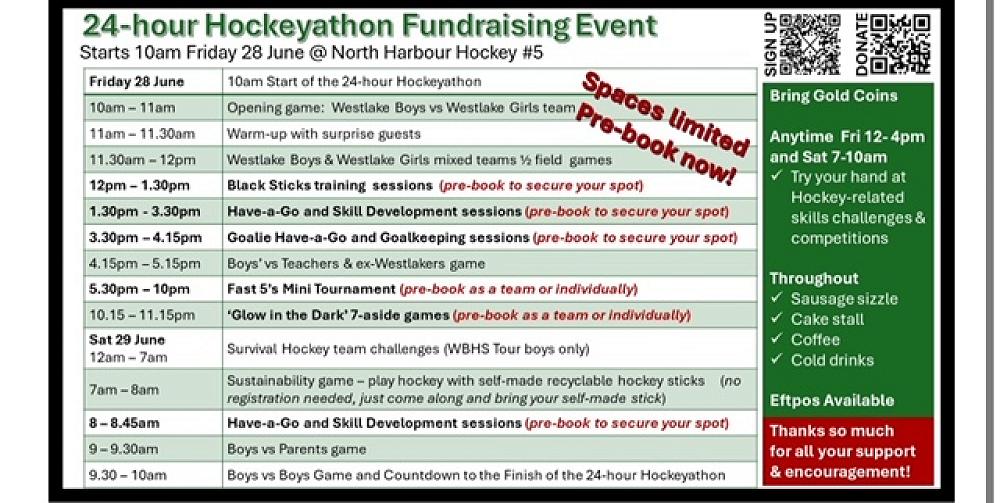 24-hour Hockeyathon Fundraising Event

Starts 10am Friday 28 June @ North Harbour Hockey #5

SIGN UP

DONATE

Spaces limited Pre-book now!

| Friday 28 June | 10am Start of the 24-hour Hockeyathon |
|---|---|
| 10am – 11am | Opening game: Westlake Boys vs Westlake Girls team |
| 11am – 11.30am | Warm-up with surprise guests |
| 11.30am – 12pm | Westlake Boys & Westlake Girls mixed teams ½ field games |
| 12pm – 1.30pm | Black Sticks training sessions (pre-book to secure your spot) |
| 1.30pm - 3.30pm | Have-a-Go and Skill Development sessions (pre-book to secure your spot) |
| 3.30pm – 4.15pm | Goalie Have-a-Go and Goalkeeping sessions (pre-book to secure your spot) |
| 4.15pm – 5.15pm | Boys' vs Teachers & ex-Westlakers game |
| 5.30pm – 10pm | Fast 5's Mini Tournament (pre-book as a team or individually) |
| 10.15 – 11.15pm | 'Glow in the Dark' 7-aside games (pre-book as a team or individually) |
| Sat 29 June 12am – 7am | Survival Hockey team challenges (WBHS Tour boys only) |
| 7am – 8am | Sustainability game – play hockey with self-made recyclable hockey sticks (no registration needed, just come along and bring your self-made stick) |
| 8 – 8.45am | Have-a-Go and Skill Development sessions (pre-book to secure your spot) |
| 9 – 9.30am | Boys vs Parents game |
| 9.30 – 10am | Boys vs Boys Game and Countdown to the Finish of the 24-hour Hockeyathon |

Bring Gold Coins

Anytime Fri 12- 4pm and Sat 7-10am
✓ Try your hand at Hockey-related skills challenges & competitions

Throughout
✓ Sausage sizzle
✓ Cake stall
✓ Coffee
✓ Cold drinks

Eftpos Available

Thanks so much for all your support & encouragement!